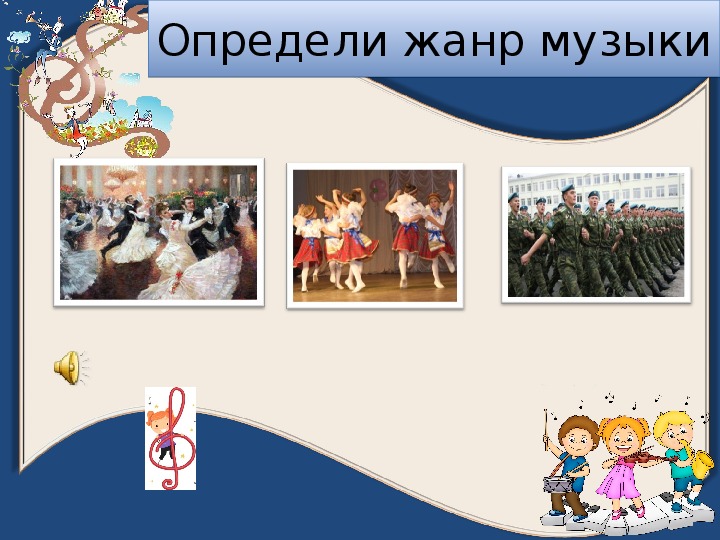 Определи жанр музыки